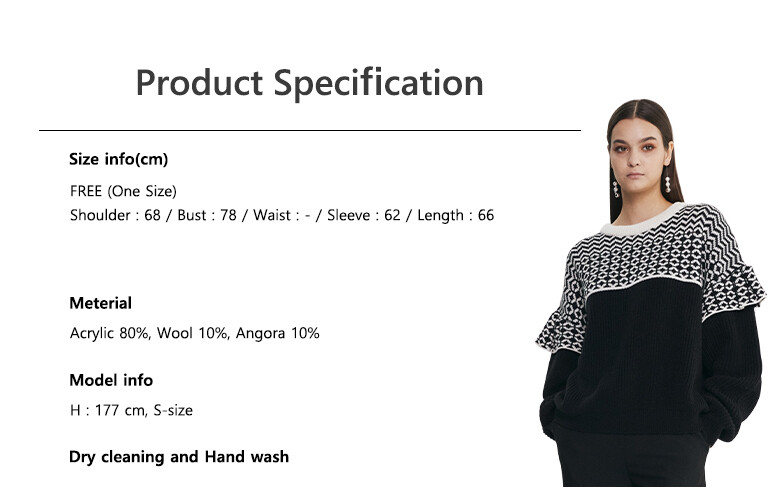 Product Specification

Size info(cm)

FREE (One Size)
Shoulder : 68 / Bust : 78 / Waist : - / Sleeve : 62 / Length : 66

Meterial

Acrylic 80%, Wool 10%, Angora 10%

Model info

H : 177 cm, S-size

Dry cleaning and Hand wash